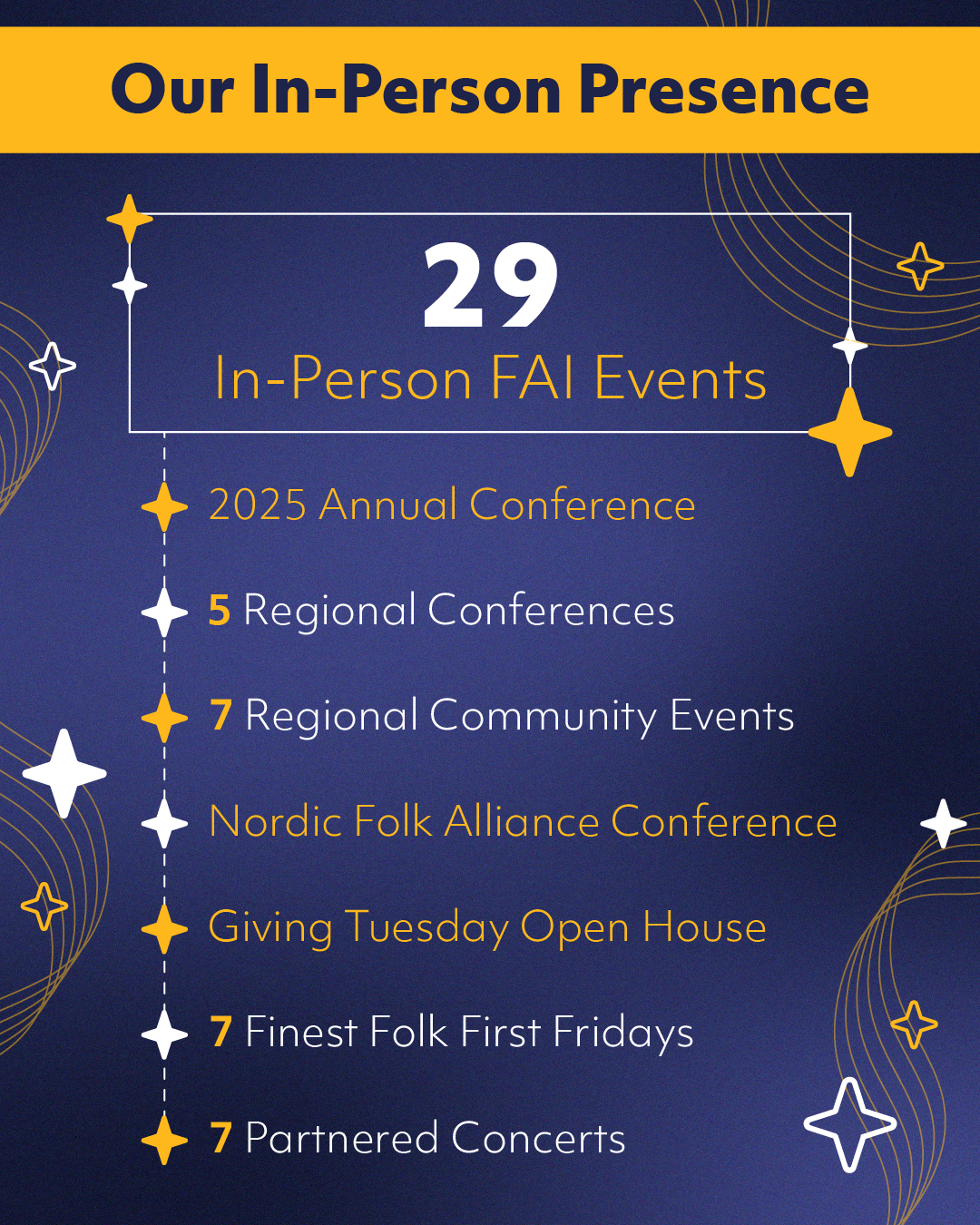 Our In-Person Presence

29
In-Person FAI Events

2025 Annual Conference

5 Regional Conferences

7 Regional Community Events

Nordic Folk Alliance Conference

Giving Tuesday Open House

7 Finest Folk First Fridays

7 Partnered Concerts